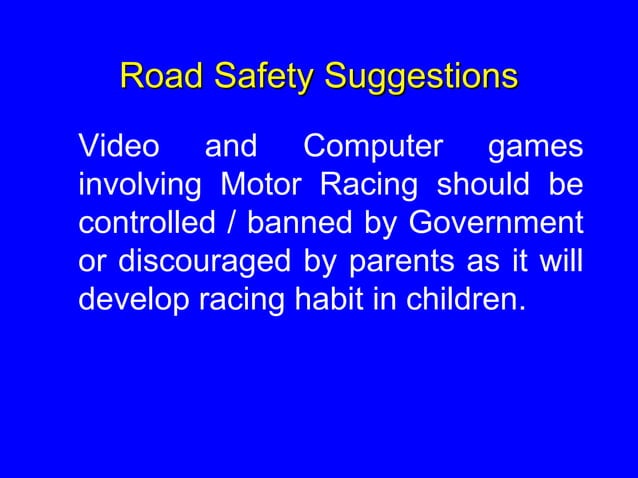 Road Safety Suggestions

Video and Computer games involving Motor Racing should be controlled / banned by Government or discouraged by parents as it will develop racing habit in children.